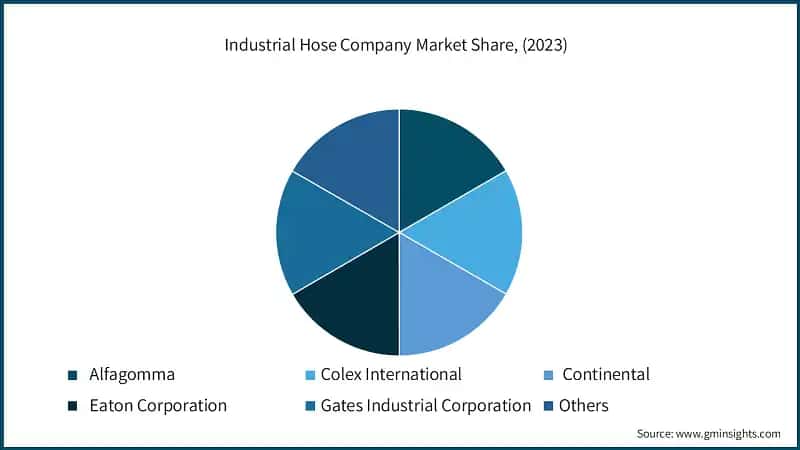 Industrial Hose Company Market Share, (2023)

Alfagomma
Colex International
Continental
Eaton Corporation
Gates Industrial Corporation
Others

Source: www.gminsights.com